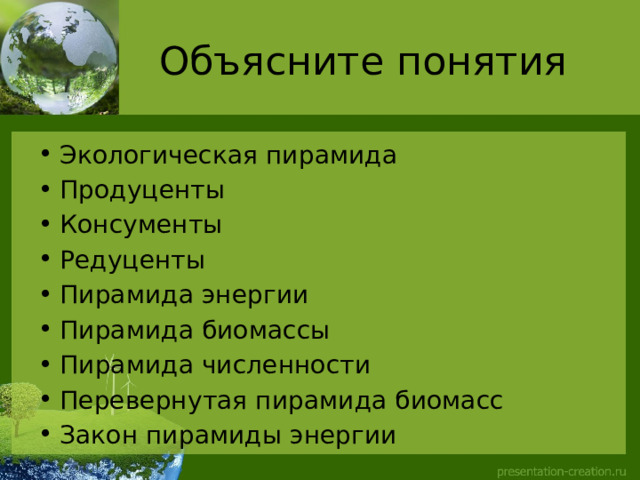 Объясните понятия

• Экологическая пирамида
• Продуценты
• Консументы
• Редуценты
• Пирамида энергии
• Пирамида биомассы
• Пирамида численности
• Перевернутая пирамида биомасс
• Закон пирамиды энергии

presentation-creation.ru